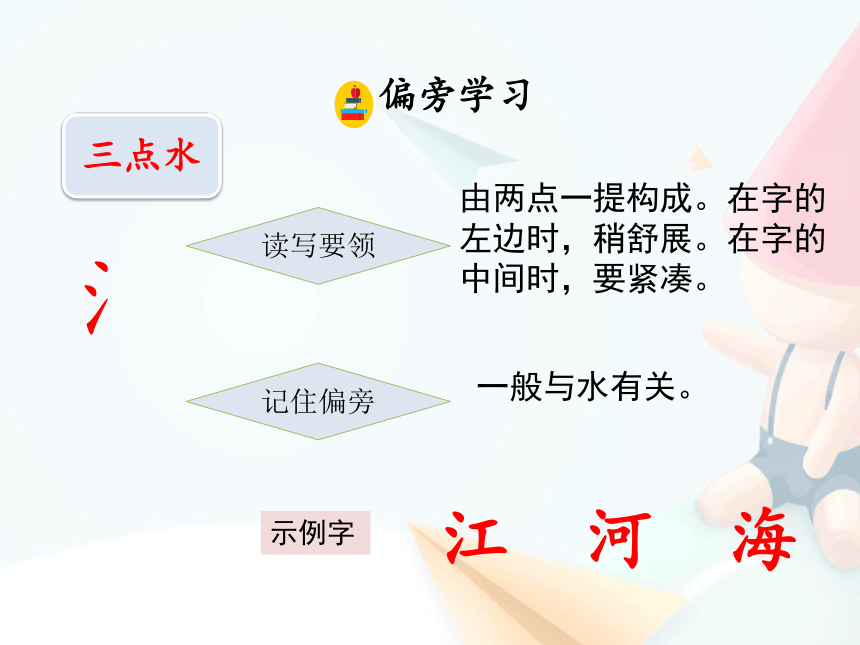 偏旁学习

三点水

氵

读写要领

由两点一提构成。在字的左边时，稍舒展。在字的中间时，要紧凑。

记住偏旁

一般与水有关。

示例字

江 河 海